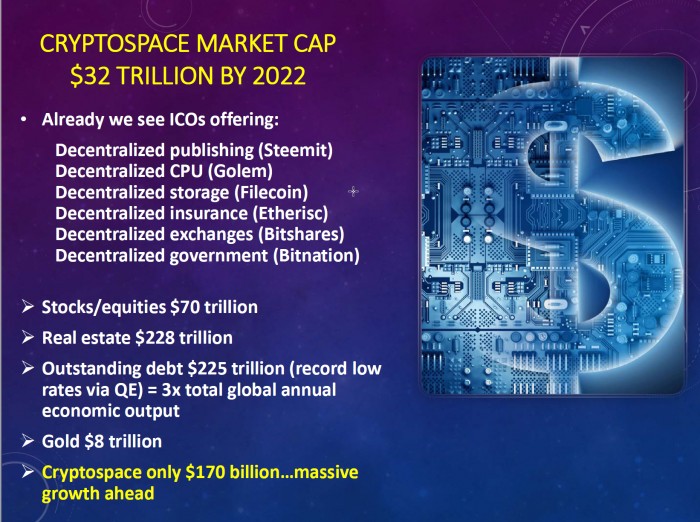 CRYPTOSPACE MARKET CAP
$32 TRILLION BY 2022

• Already we see ICOs offering:

Decentralized publishing (Steemit)
Decentralized CPU (Golem)
Decentralized storage (Filecoin)
Decentralized insurance (Etherisc)
Decentralized exchanges (Bitshares)
Decentralized government (Bitnation)

➢ Stocks/equities $70 trillion
➢ Real estate $228 trillion
➢ Outstanding debt $225 trillion (record low rates via QE) = 3x total global annual economic output
➢ Gold $8 trillion
➢ Cryptospace only $170 billion…massive growth ahead